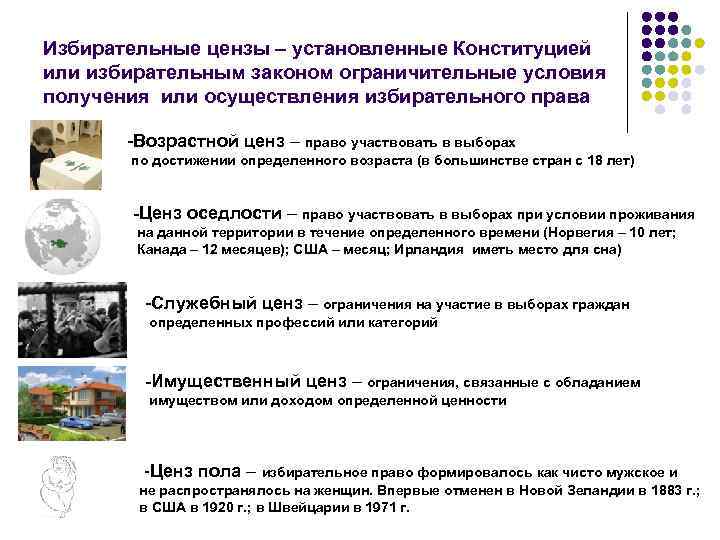 Избирательные цензы – установленные Конституцией или избирательным законом ограничительные условия получения или осуществления избирательного права

-Возрастной ценз – право участвовать в выборах по достижении определенного возраста (в большинстве стран с 18 лет)

-Ценз оседлости – право участвовать в выборах при условии проживания на данной территории в течение определенного времени (Норвегия – 10 лет; Канада – 12 месяцев); США – месяц; Ирландия иметь место для сна)

-Служебный ценз – ограничения на участие в выборах граждан определенных профессий или категорий

-Имущественный ценз – ограничения, связанные с обладанием имуществом или доходом определенной ценности

-Ценз пола – избирательное право формировалось как чисто мужское и не распространялось на женщин. Впервые отменен в Новой Зеландии в 1883 г.; в США в 1920 г.; в Швейцарии в 1971 г.